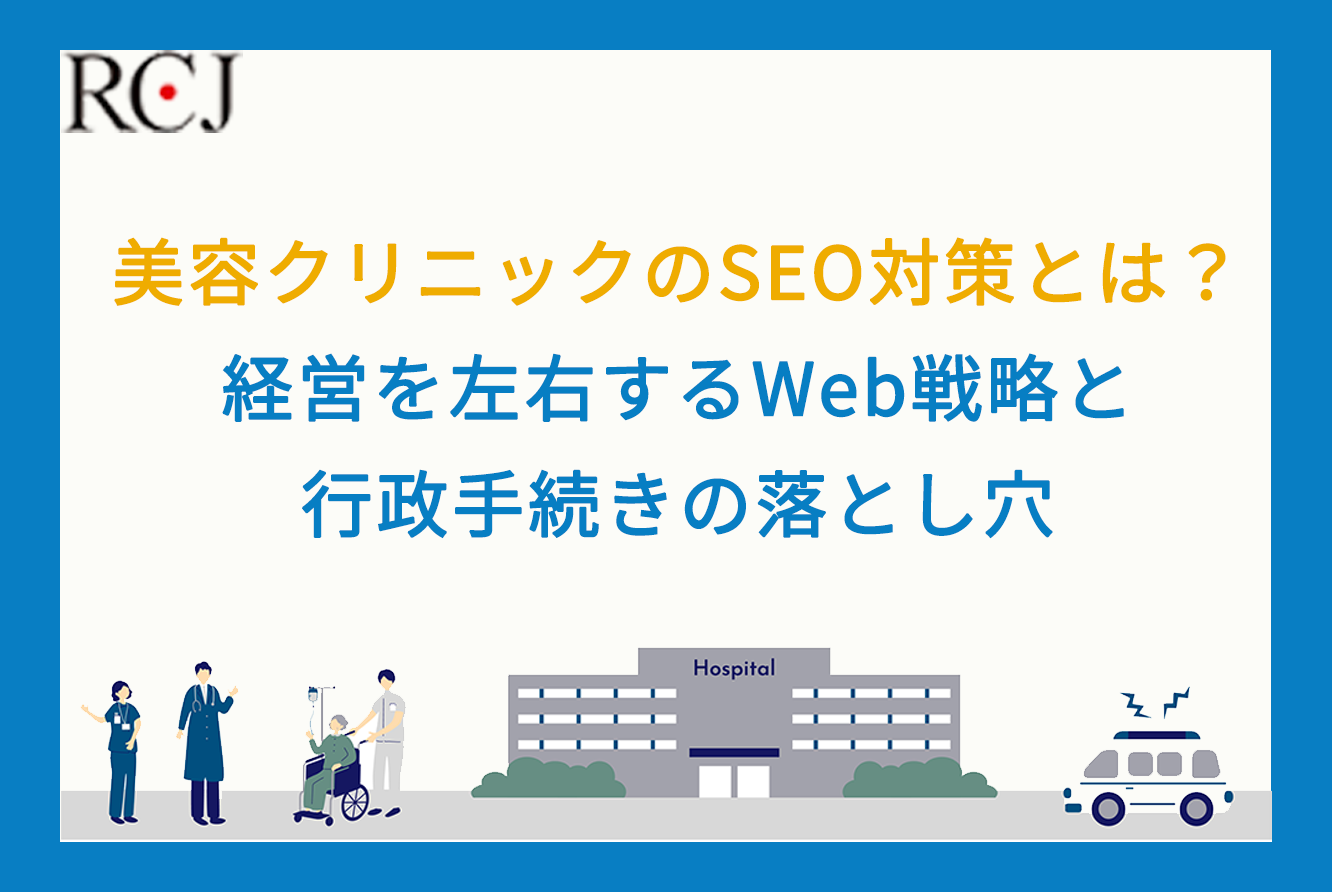 RCJ

美容クリニックのSEO対策とは？
経営を左右するWeb戦略と
行政手続きの落とし穴

Hospital